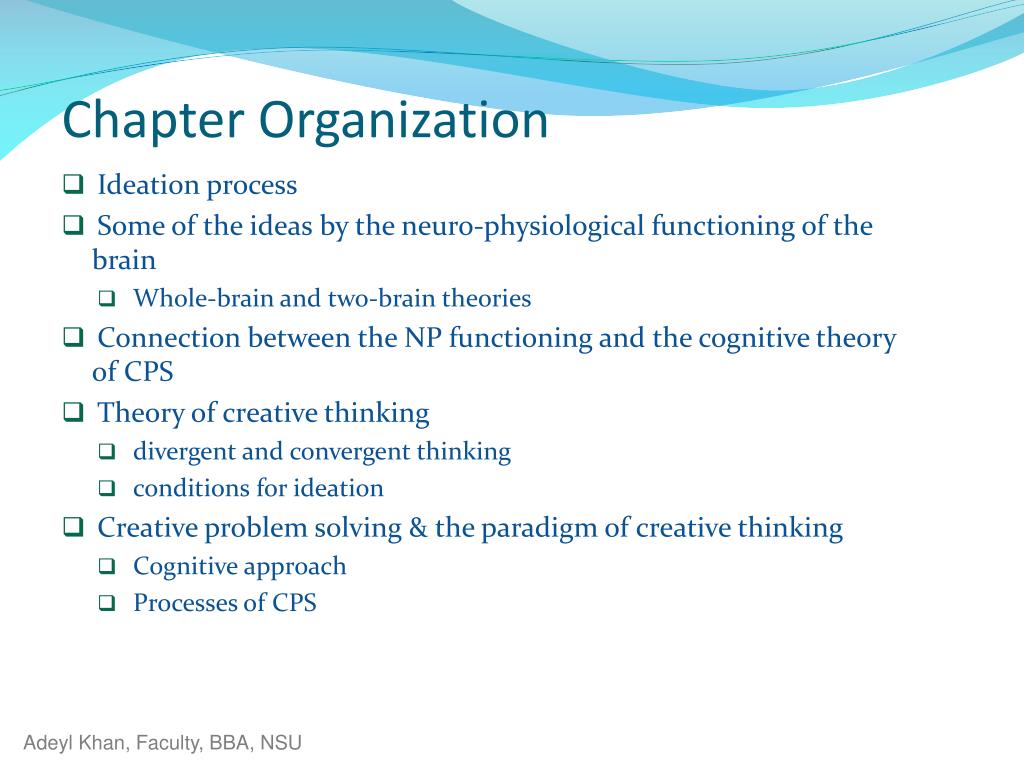 Chapter Organization

❑ Ideation process
❑ Some of the ideas by the neuro-physiological functioning of the brain
  ❑ Whole-brain and two-brain theories
❑ Connection between the NP functioning and the cognitive theory of CPS
❑ Theory of creative thinking
  ❑ divergent and convergent thinking
  ❑ conditions for ideation
❑ Creative problem solving & the paradigm of creative thinking
  ❑ Cognitive approach
  ❑ Processes of CPS

Adeyl Khan, Faculty, BBA, NSU